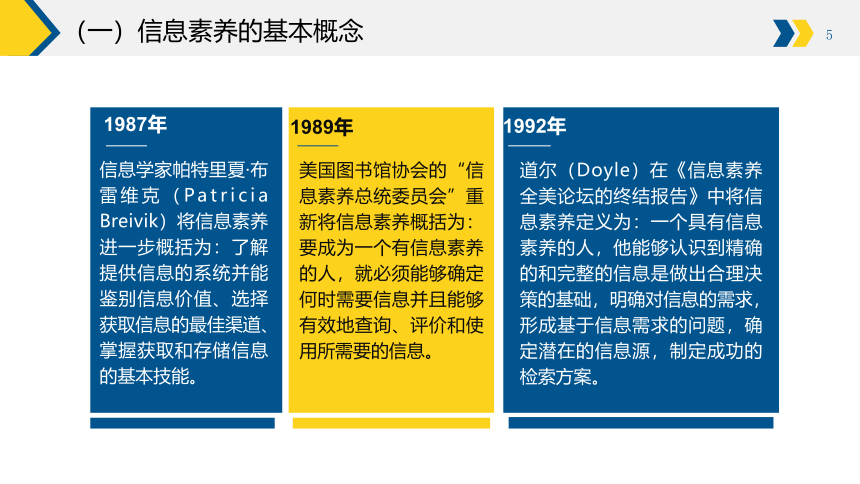 （一）信息素养的基本概念

5

1987年

信息学家帕特里夏·布雷维克（Patricia Breivik）将信息素养进一步概括为：了解提供信息的系统并能鉴别信息价值、选择获取信息的最佳渠道、掌握获取和存储信息的基本技能。

1989年

美国图书馆协会的“信息素养总统委员会”重新将信息素养概括为：要成为一个有信息素养的人，就必须能够确定何时需要信息并且能够有效地查询、评价和使用所需要的信息。

1992年

道尔（Doyle）在《信息素养全美论坛的终结报告》中将信息素养定义为：一个具有信息素养的人，他能够认识到精确的和完整的信息是做出合理决策的基础，明确对信息的需求，形成基于信息需求的问题，确定潜在的信息源，制定成功的检索方案。